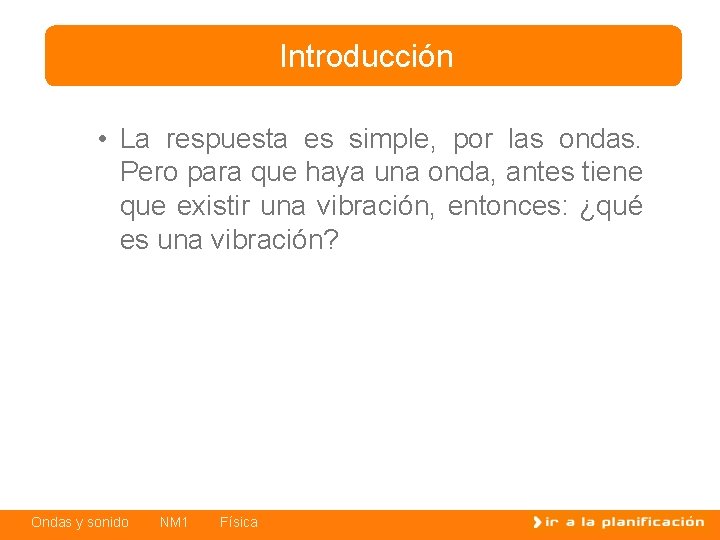 Introducción

• La respuesta es simple, por las ondas. Pero para que haya una onda, antes tiene que existir una vibración, entonces: ¿qué es una vibración?

Ondas y sonido NM1 Física

ir a la planificación